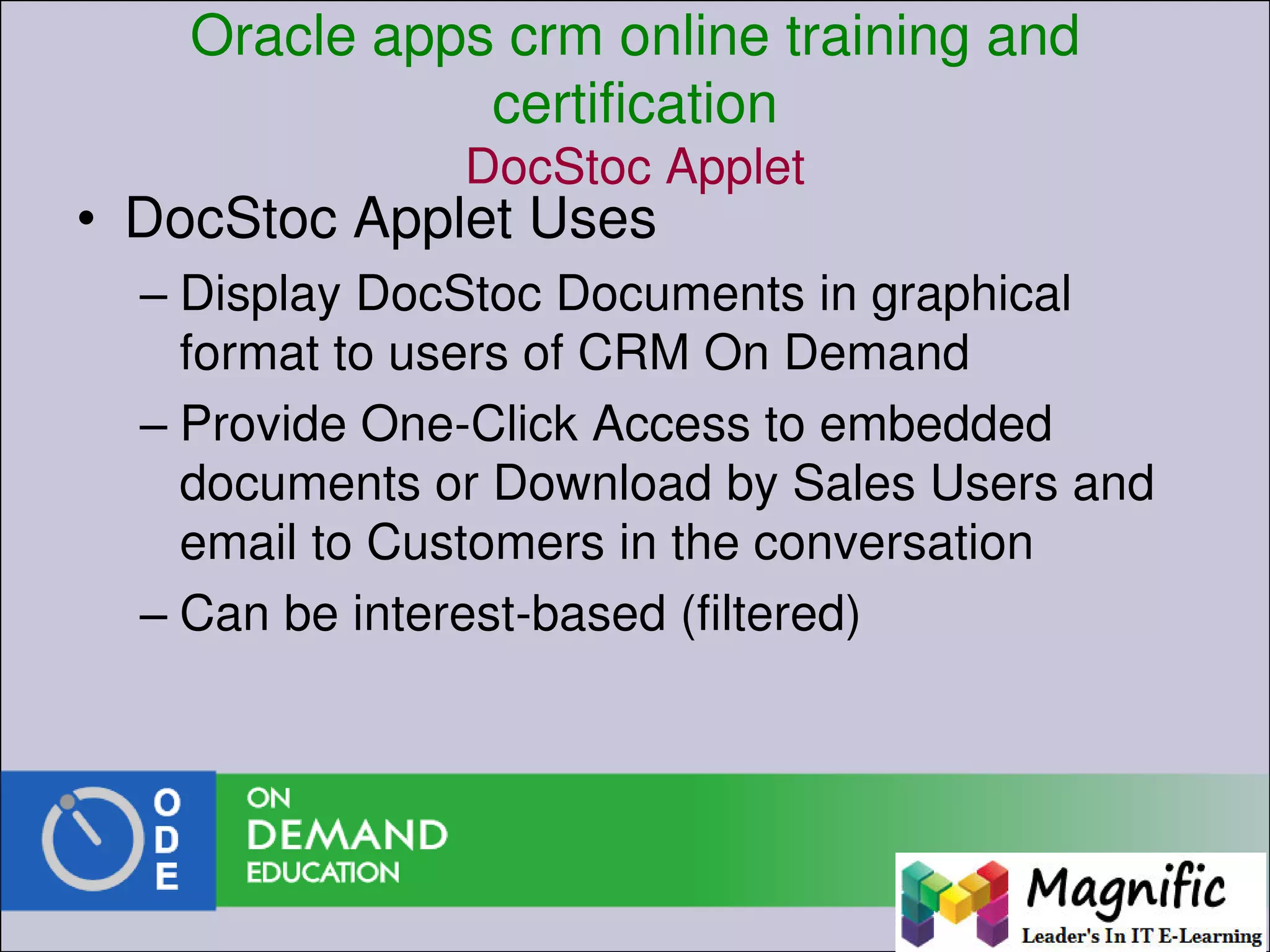 Oracle apps crm online training and certification

DocStoc Applet

• DocStoc Applet Uses

– Display DocStoc Documents in graphical format to users of CRM On Demand

– Provide One-Click Access to embedded documents or Download by Sales Users and email to Customers in the conversation

– Can be interest-based (filtered)

O
D
E

ON
DEMAND
EDUCATION

Magnific
Leader's In IT E-Learning